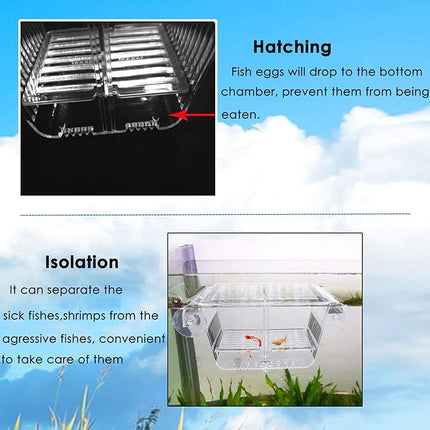 Hatching

Fish eggs will drop to the bottom chamber, prevent them from being eaten.

Isolation

It can separate the sick fishes,shrimps from the agressive fishes, convenient to take care of them